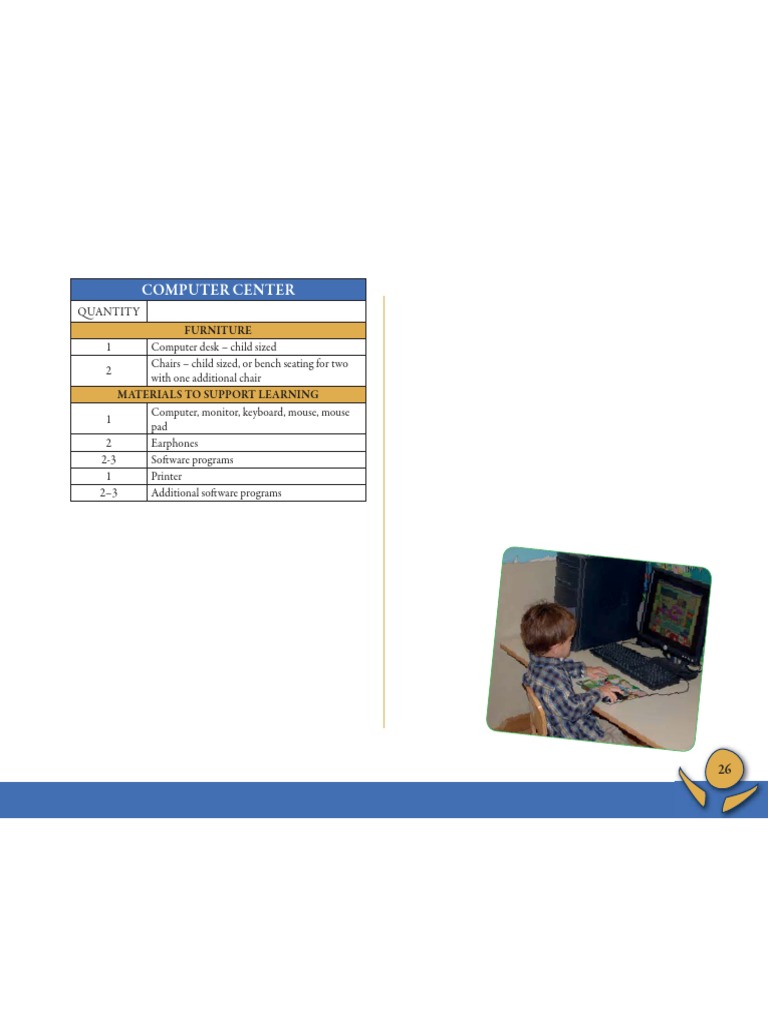 | COMPUTER CENTER | |
|---|---|
| QUANTITY | |
| FURNITURE | |
| 1 | Computer desk – child sized |
| 2 | Chairs – child sized, or bench seating for two with one additional chair |
| MATERIALS TO SUPPORT LEARNING | |
| 1 | Computer, monitor, keyboard, mouse, mouse pad |
| 2 | Earphones |
| 2-3 | Software programs |
| 1 | Printer |
| 2–3 | Additional software programs |

26